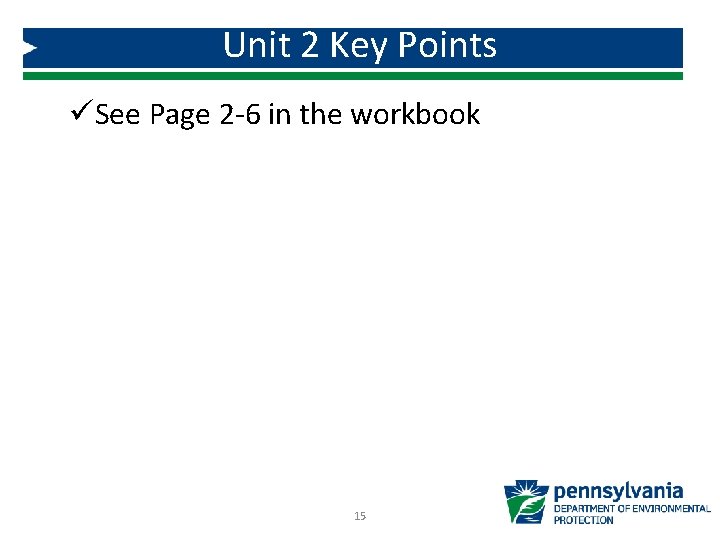 Unit 2 Key Points

✓See Page 2-6 in the workbook

15

pennsylvania
DEPARTMENT OF ENVIRONMENTAL PROTECTION